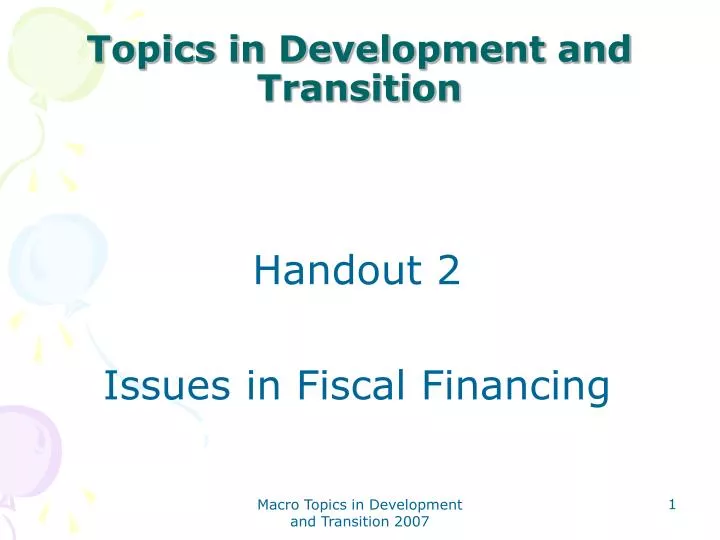 Topics in Development and Transition

Handout 2

Issues in Fiscal Financing

Macro Topics in Development and Transition 2007

1